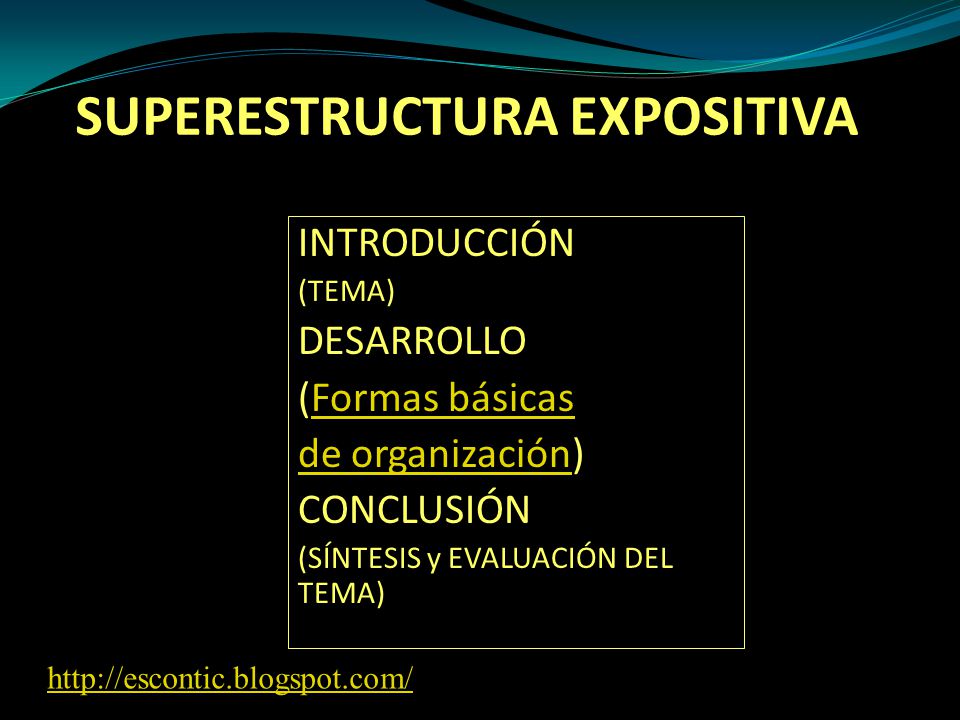 SUPERESTRUCTURA EXPOSITIVA

INTRODUCCIÓN
(TEMA)
DESARROLLO
(Formas básicas de organización)
CONCLUSIÓN
(SÍNTESIS y EVALUACIÓN DEL TEMA)

http://escontic.blogspot.com/